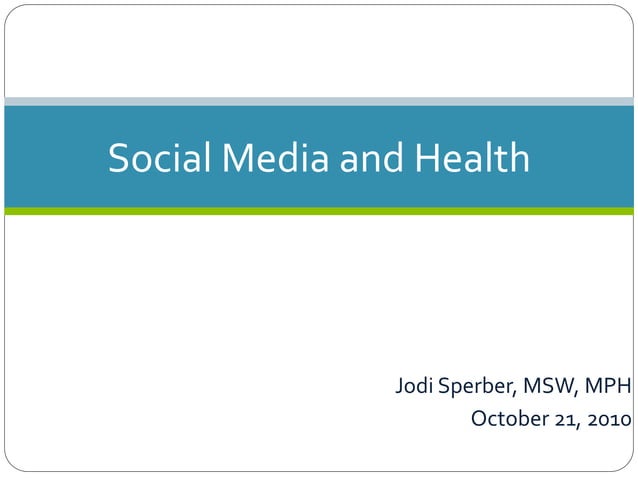 Social Media and Health

Jodi Sperber, MSW, MPH
October 21, 2010